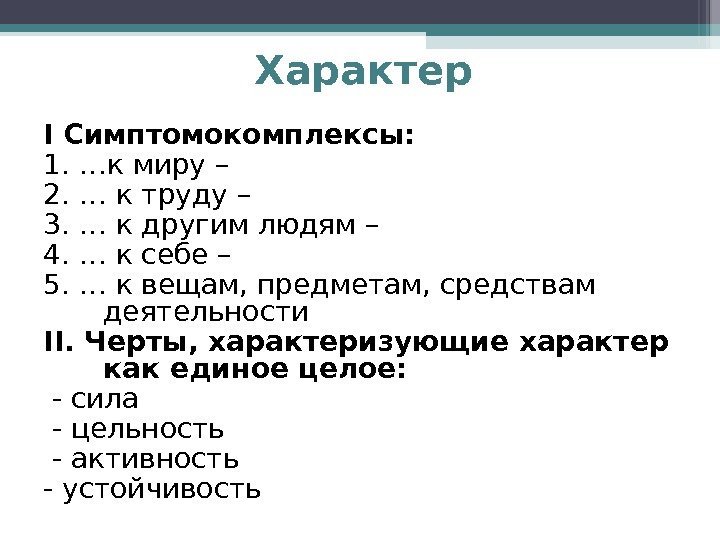 Характер

I Симптомокомплексы:
1. …к миру –
2. … к труду –
3. … к другим людям –
4. … к себе –
5. … к вещам, предметам, средствам деятельности
II. Черты, характеризующие характер как единое целое:
- сила
- цельность
- активность
- устойчивость